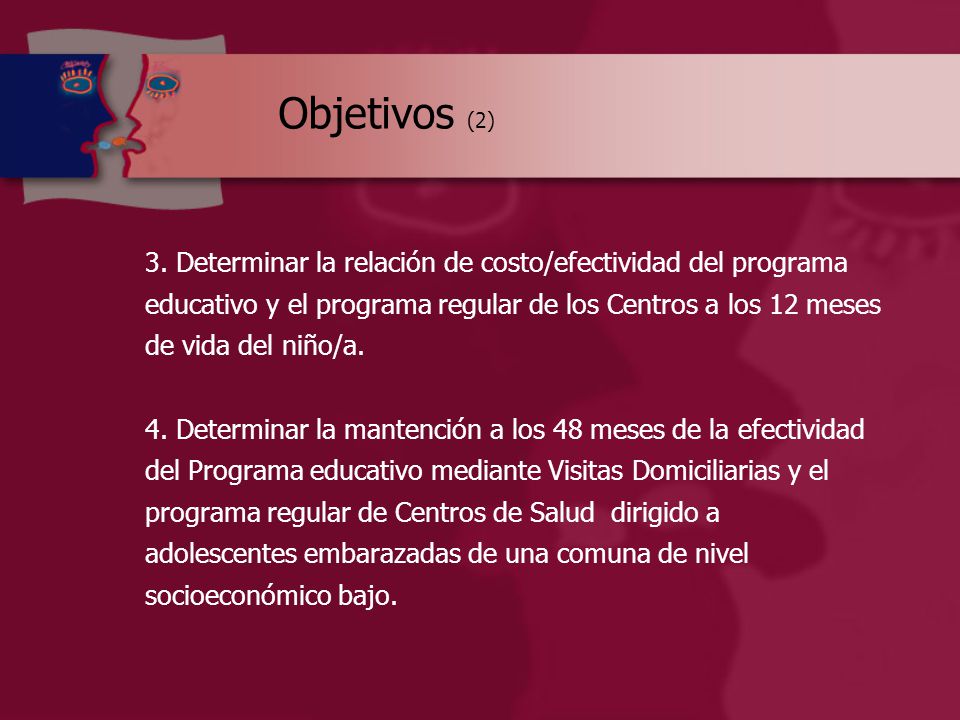 Objetivos (2)

3. Determinar la relación de costo/efectividad del programa educativo y el programa regular de los Centros a los 12 meses de vida del niño/a.

4. Determinar la mantención a los 48 meses de la efectividad del Programa educativo mediante Visitas Domiciliarias y el programa regular de Centros de Salud dirigido a adolescentes embarazadas de una comuna de nivel socioeconómico bajo.